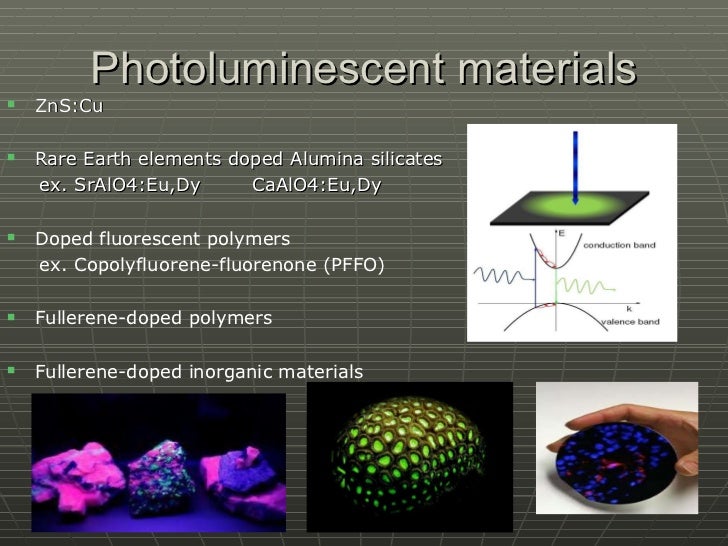 Photoluminescent materials

▪ ZnS:Cu

▪ Rare Earth elements doped Alumina silicates
ex. SrAlO4:Eu,Dy CaAlO4:Eu,Dy

▪ Doped fluorescent polymers
ex. Copolyfluorene-fluorenone (PFFO)

▪ Fullerene-doped polymers

▪ Fullerene-doped inorganic materials

E
conduction band
k
valence band